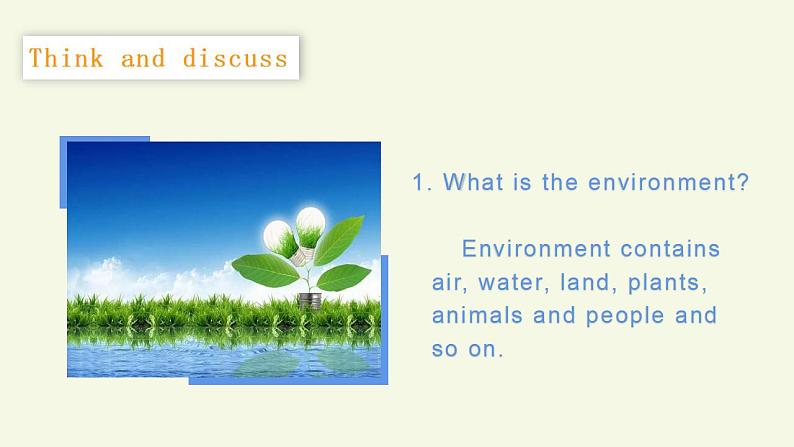 Think and discuss

1. What is the environment?

Environment contains air, water, land, plants, animals and people and so on.